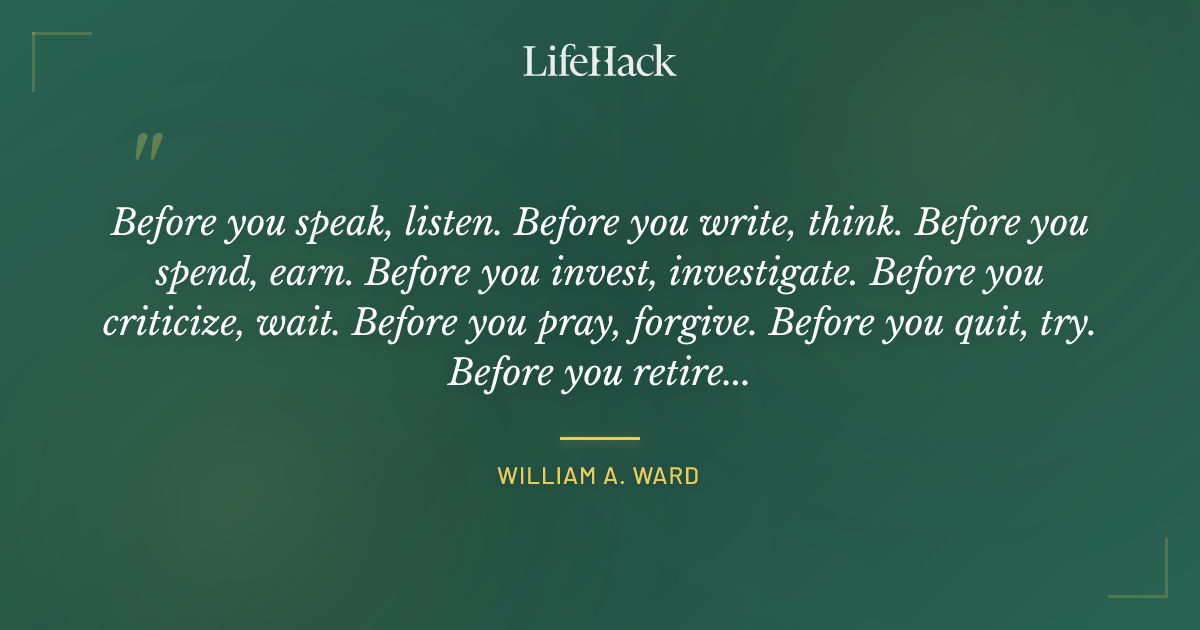 LifeHack

"

Before you speak, listen. Before you write, think. Before you spend, earn. Before you invest, investigate. Before you criticize, wait. Before you pray, forgive. Before you quit, try. Before you retire...

WILLIAM A. WARD